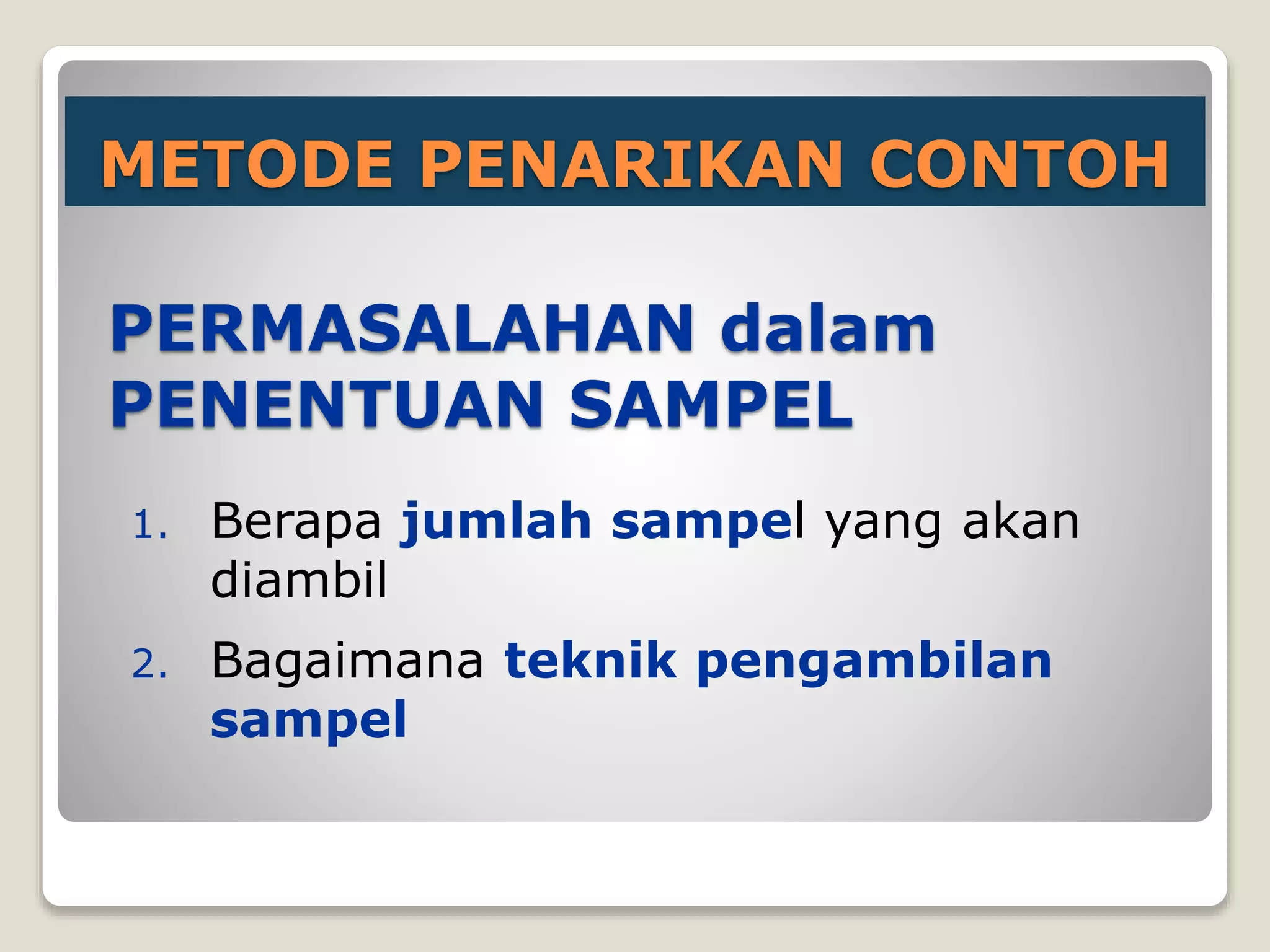 METODE PENARIKAN CONTOH

PERMASALAHAN dalam PENENTUAN SAMPEL

1. Berapa jumlah sampel yang akan diambil
2. Bagaimana teknik pengambilan sampel